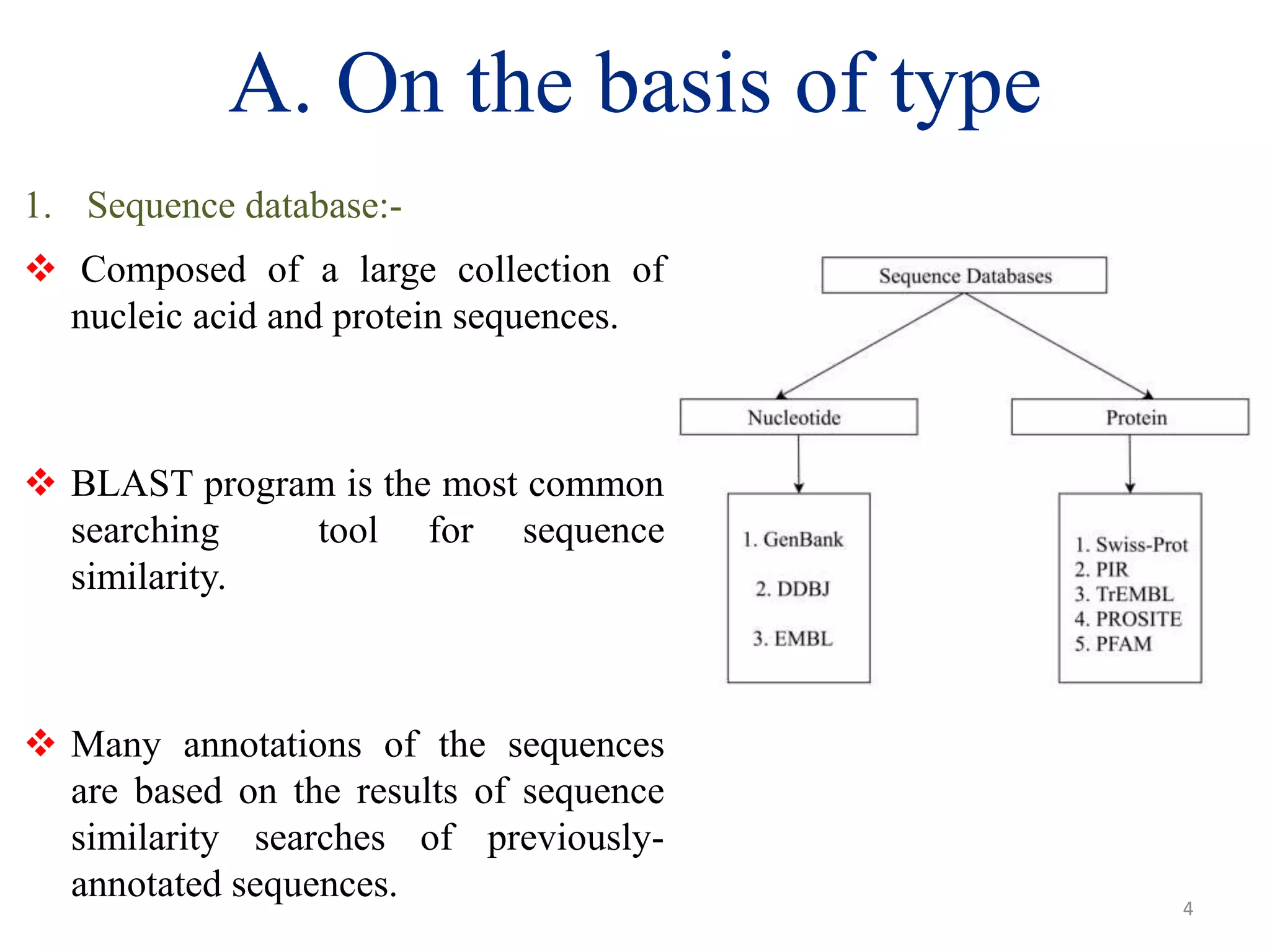 A. On the basis of type

1. Sequence database:-

❖ Composed of a large collection of nucleic acid and protein sequences.

❖ BLAST program is the most common searching tool for sequence similarity.

❖ Many annotations of the sequences are based on the results of sequence similarity searches of previously-annotated sequences.

Sequence Databases

Nucleotide

Protein

1. GenBank
2. DDBJ
3. EMBL

1. Swiss-Prot
2. PIR
3. TrEMBL
4. PROSITE
5. PFAM

4